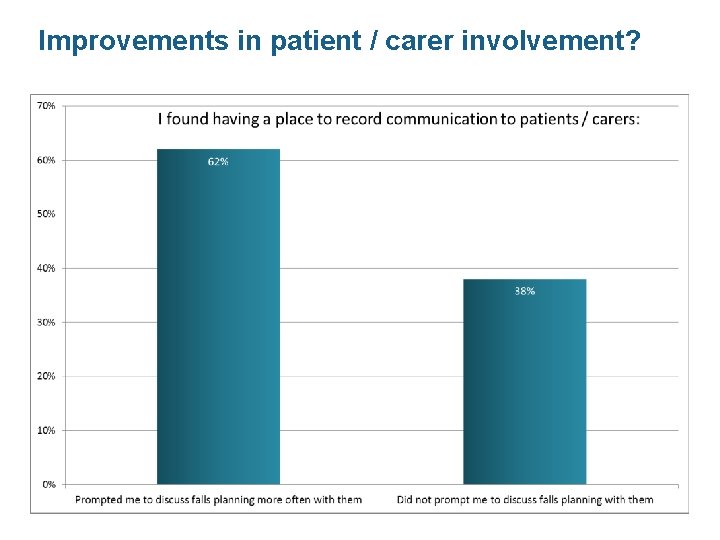 Improvements in patient / carer involvement?

I found having a place to record communication to patients / carers:

70%
60%
50%
40%
30%
20%
10%
0%

62%

38%

Prompted me to discuss falls planning more often with them

Did not prompt me to discuss falls planning with them